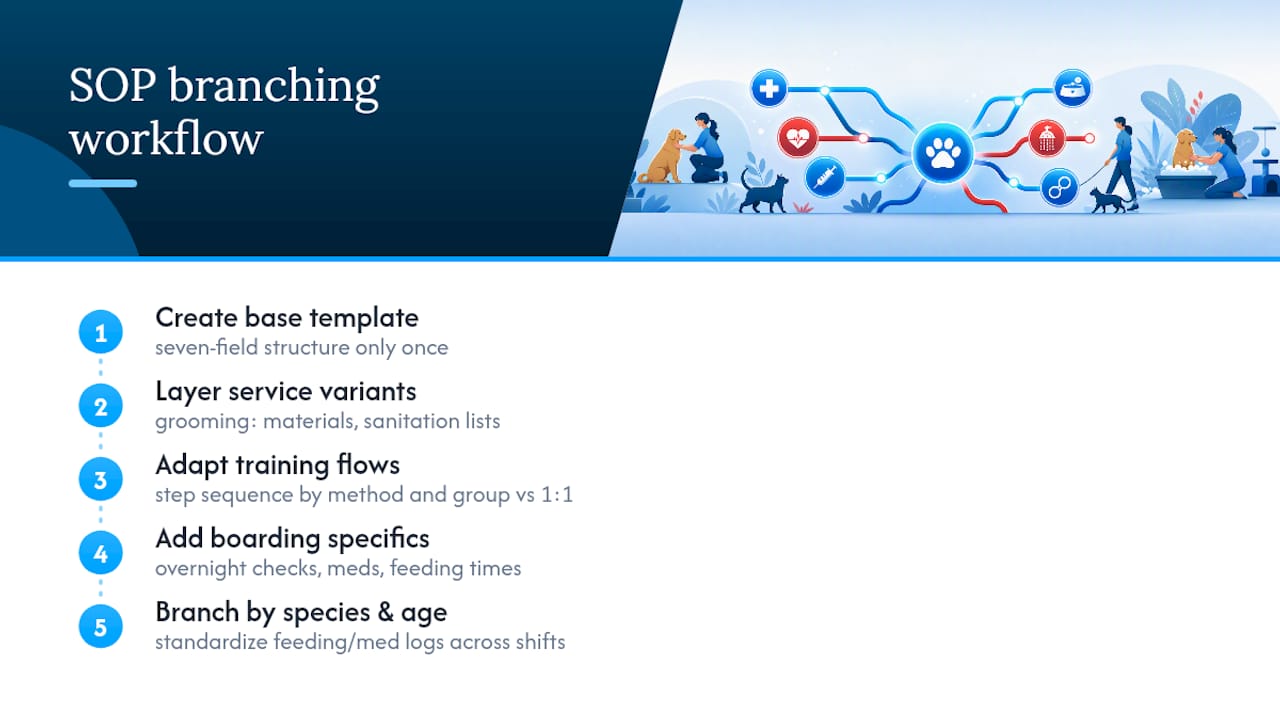 SOP branching workflow

1
Create base template
seven-field structure only once

2
Layer service variants
grooming: materials, sanitation lists

3
Adapt training flows
step sequence by method and group vs 1:1

4
Add boarding specifics
overnight checks, meds, feeding times

5
Branch by species & age
standardize feeding/med logs across shifts